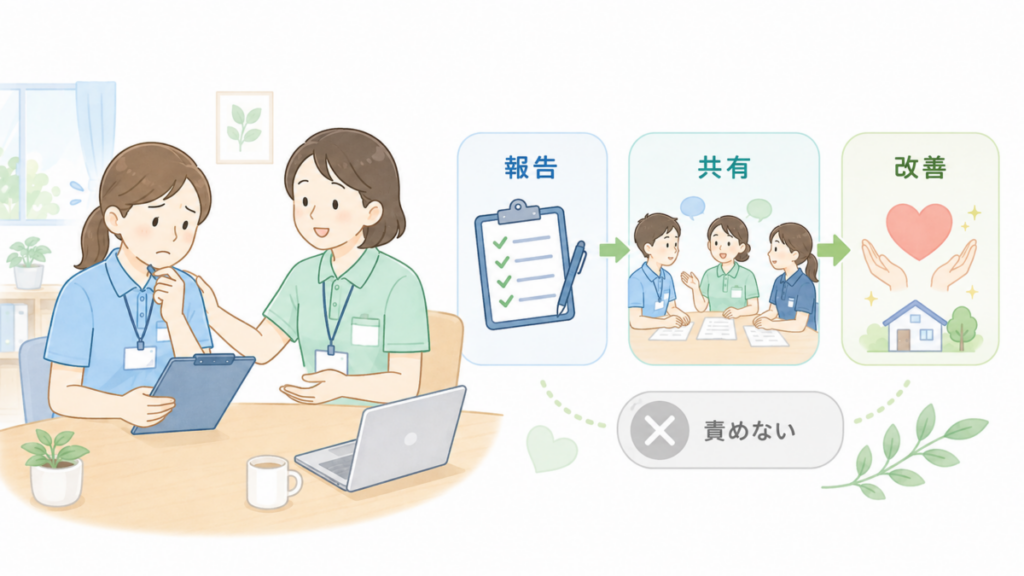 報告

共有

改善

責めない